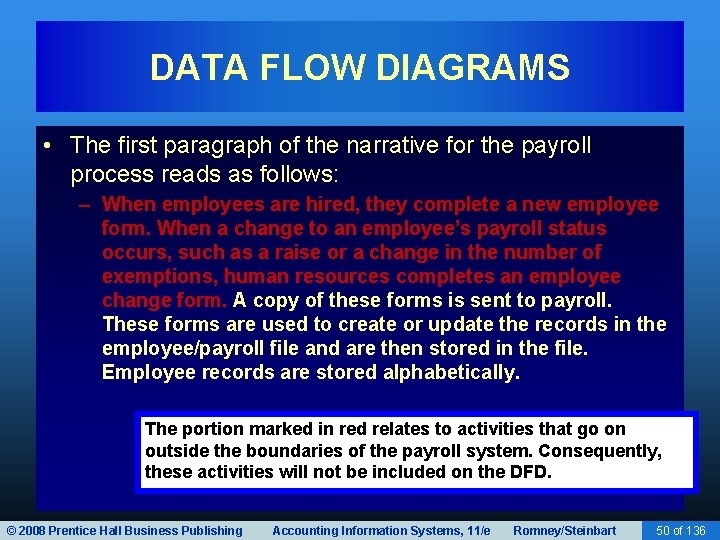 DATA FLOW DIAGRAMS

• The first paragraph of the narrative for the payroll process reads as follows:

– When employees are hired, they complete a new employee form. When a change to an employee's payroll status occurs, such as a raise or a change in the number of exemptions, human resources completes an employee change form. A copy of these forms is sent to payroll. These forms are used to create or update the records in the employee/payroll file and are then stored in the file. Employee records are stored alphabetically.

The portion marked in red relates to activities that go on outside the boundaries of the payroll system. Consequently, these activities will not be included on the DFD.

© 2008 Prentice Hall Business Publishing Accounting Information Systems, 11/e Romney/Steinbart 50 of 136